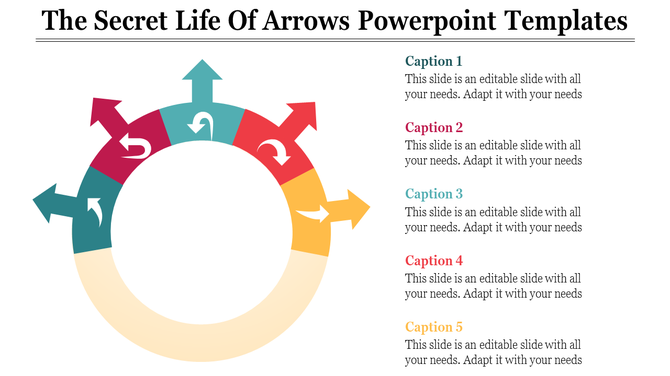 The Secret Life Of Arrows Powerpoint Templates

Caption 1
This slide is an editable slide with all your needs. Adapt it with your needs

Caption 2
This slide is an editable slide with all your needs. Adapt it with your needs

Caption 3
This slide is an editable slide with all your needs. Adapt it with your needs

Caption 4
This slide is an editable slide with all your needs. Adapt it with your needs

Caption 5
This slide is an editable slide with all your needs. Adapt it with your needs